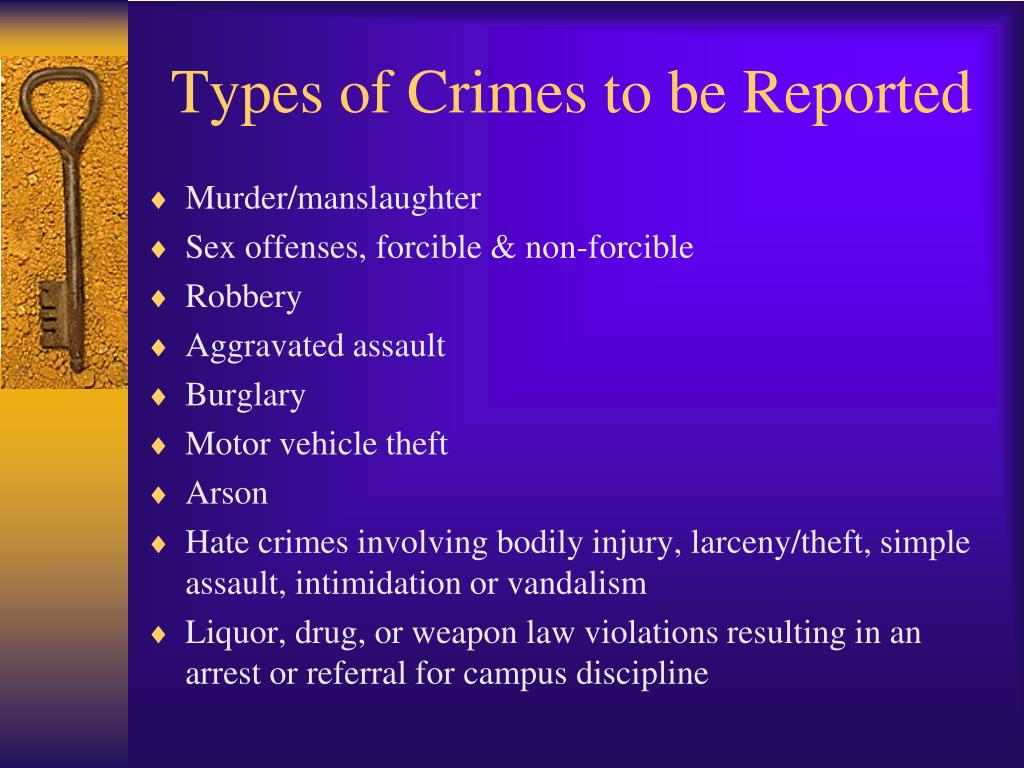 Types of Crimes to be Reported

♦ Murder/manslaughter
♦ Sex offenses, forcible & non-forcible
♦ Robbery
♦ Aggravated assault
♦ Burglary
♦ Motor vehicle theft
♦ Arson
♦ Hate crimes involving bodily injury, larceny/theft, simple assault, intimidation or vandalism
♦ Liquor, drug, or weapon law violations resulting in an arrest or referral for campus discipline